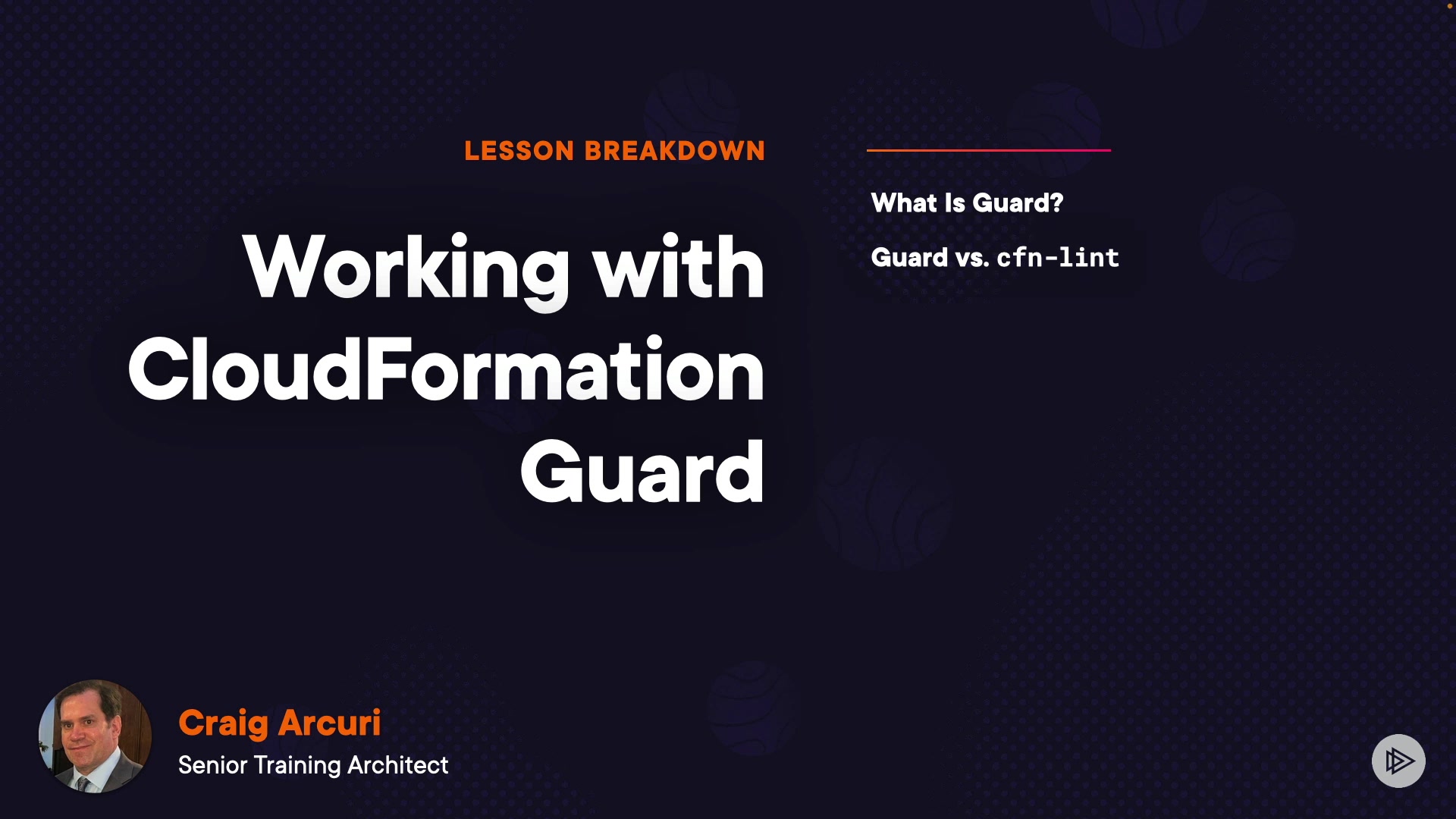 LESSON BREAKDOWN

Working with CloudFormation Guard

What Is Guard?

Guard vs. cfn-lint

Craig Arcuri

Senior Training Architect